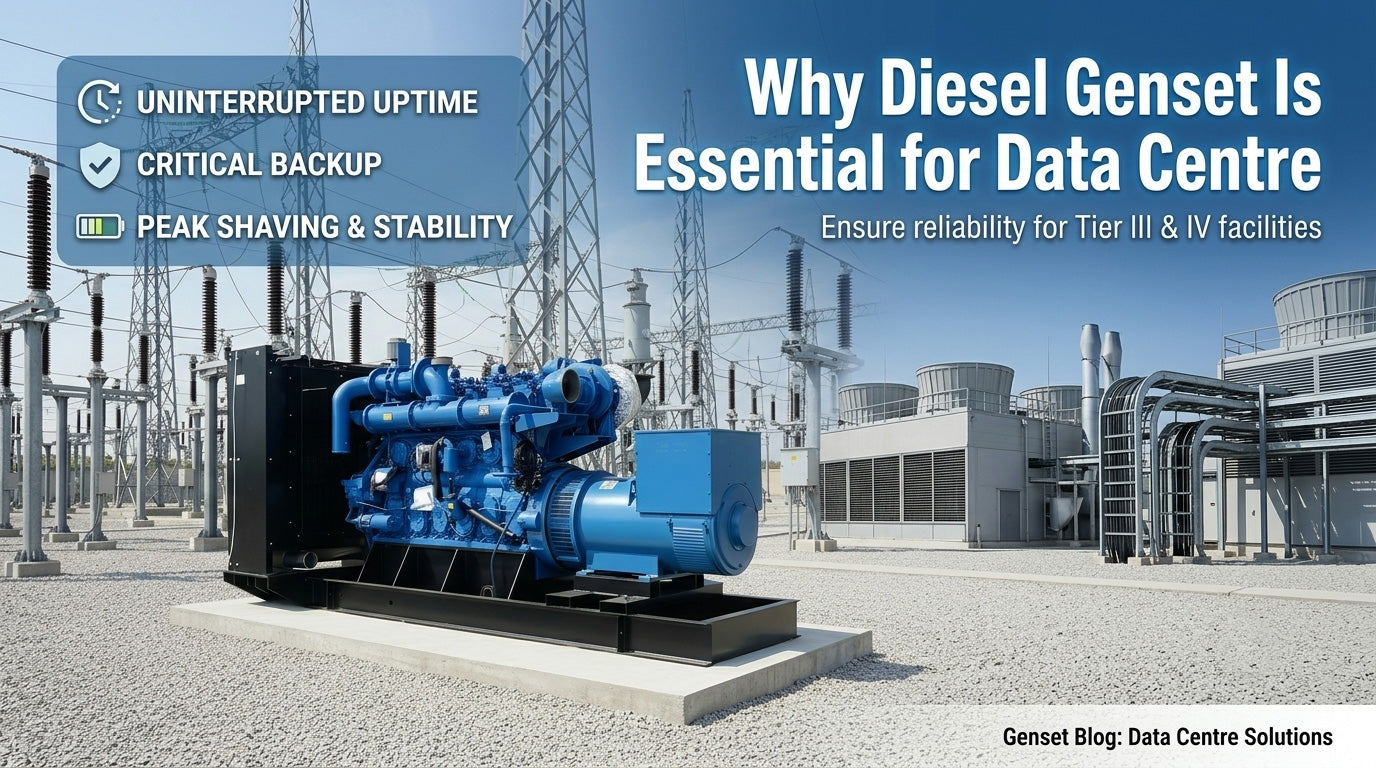 UNINTERRUPTED UPTIME

CRITICAL BACKUP

PEAK SHAVING & STABILITY

Why Diesel Genset Is Essential for Data Centre

Ensure reliability for Tier III & IV facilities

Genset Blog: Data Centre Solutions